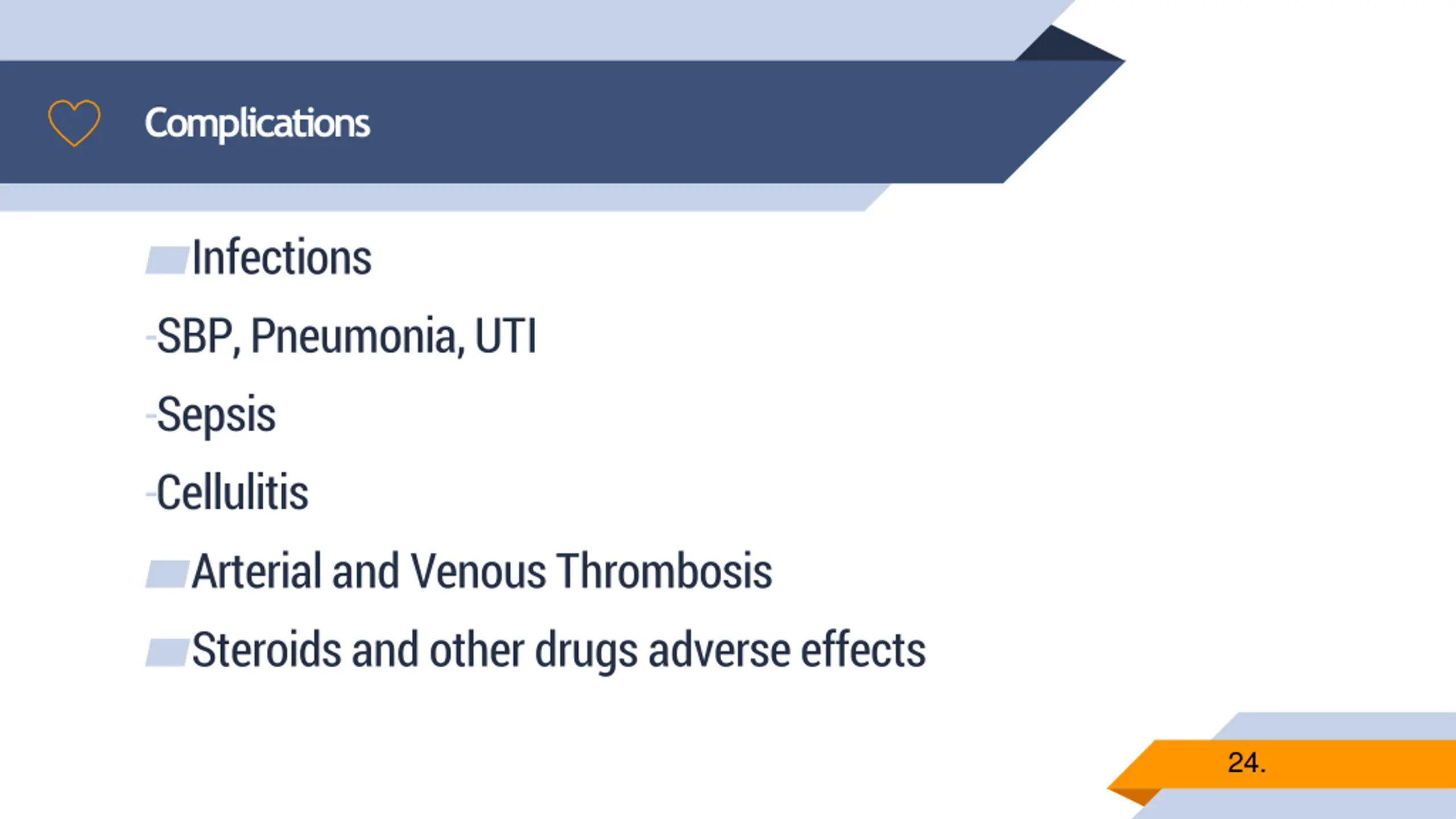 Complications

Infections

-SBP, Pneumonia, UTI

-Sepsis

-Cellulitis

Arterial and Venous Thrombosis

Steroids and other drugs adverse effects

24.